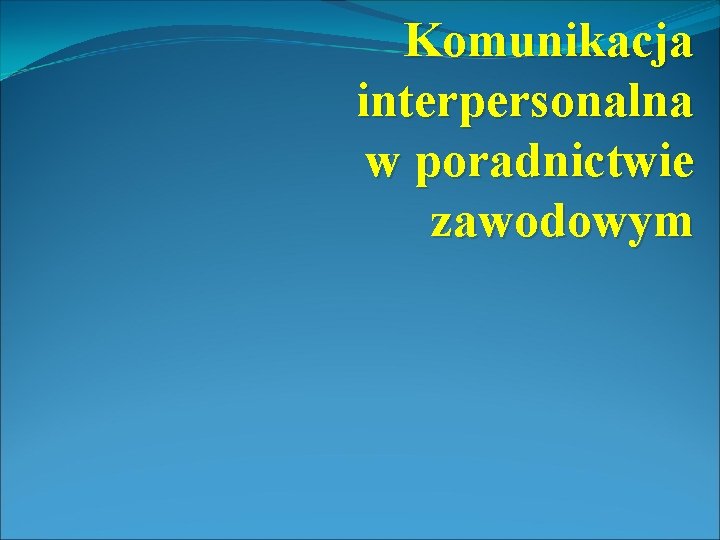 Komunikacja interpersonalna w poradnictwie zawodowym